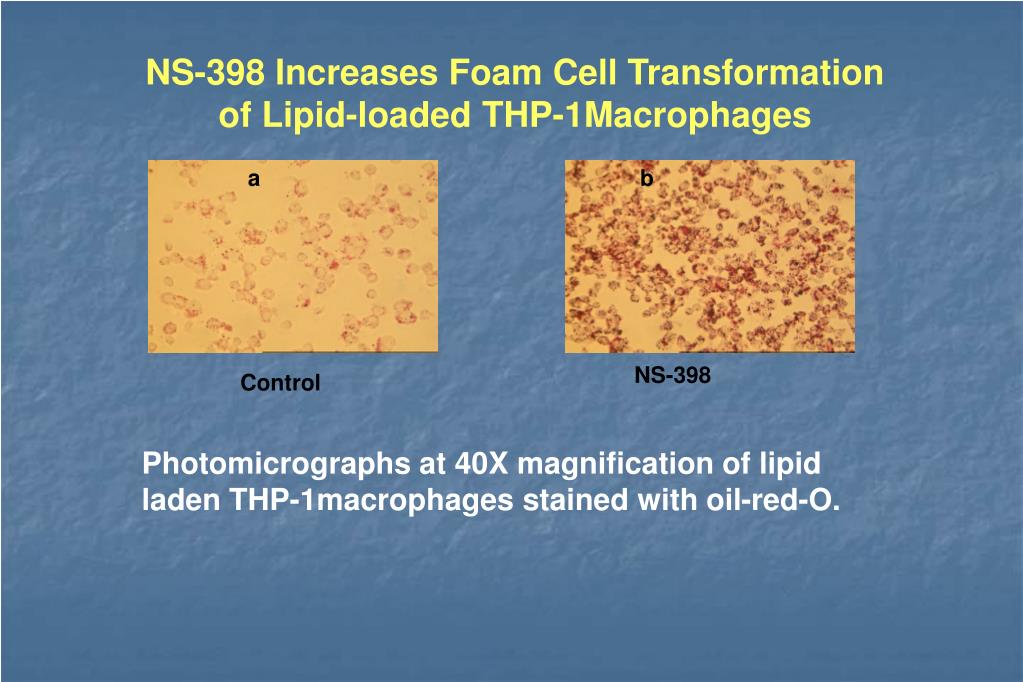 NS-398 Increases Foam Cell Transformation of Lipid-loaded THP-1Macrophages

a

b

Control

NS-398

Photomicrographs at 40X magnification of lipid laden THP-1macrophages stained with oil-red-O.